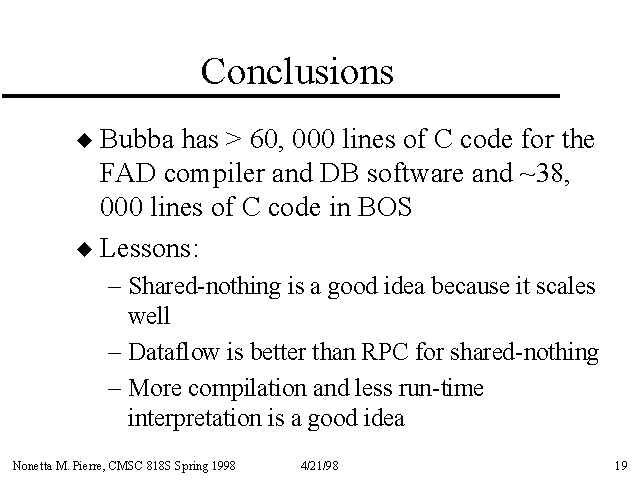 Conclusions

◆ Bubba has > 60, 000 lines of C code for the FAD compiler and DB software and ~38, 000 lines of C code in BOS

◆ Lessons:

– Shared-nothing is a good idea because it scales well

– Dataflow is better than RPC for shared-nothing

– More compilation and less run-time interpretation is a good idea

Nonetta M. Pierre, CMSC 818S Spring 1998 4/21/98 19